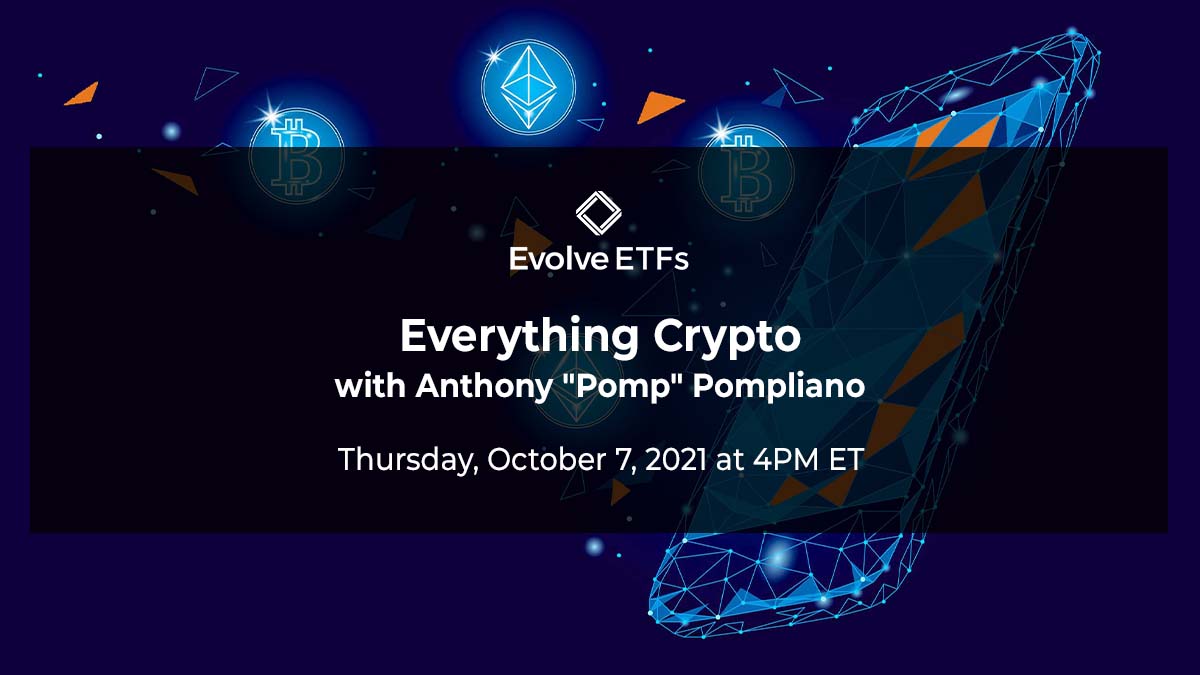 Evolve ETFs

Everything Crypto
with Anthony "Pomp" Pompliano

Thursday, October 7, 2021 at 4PM ET